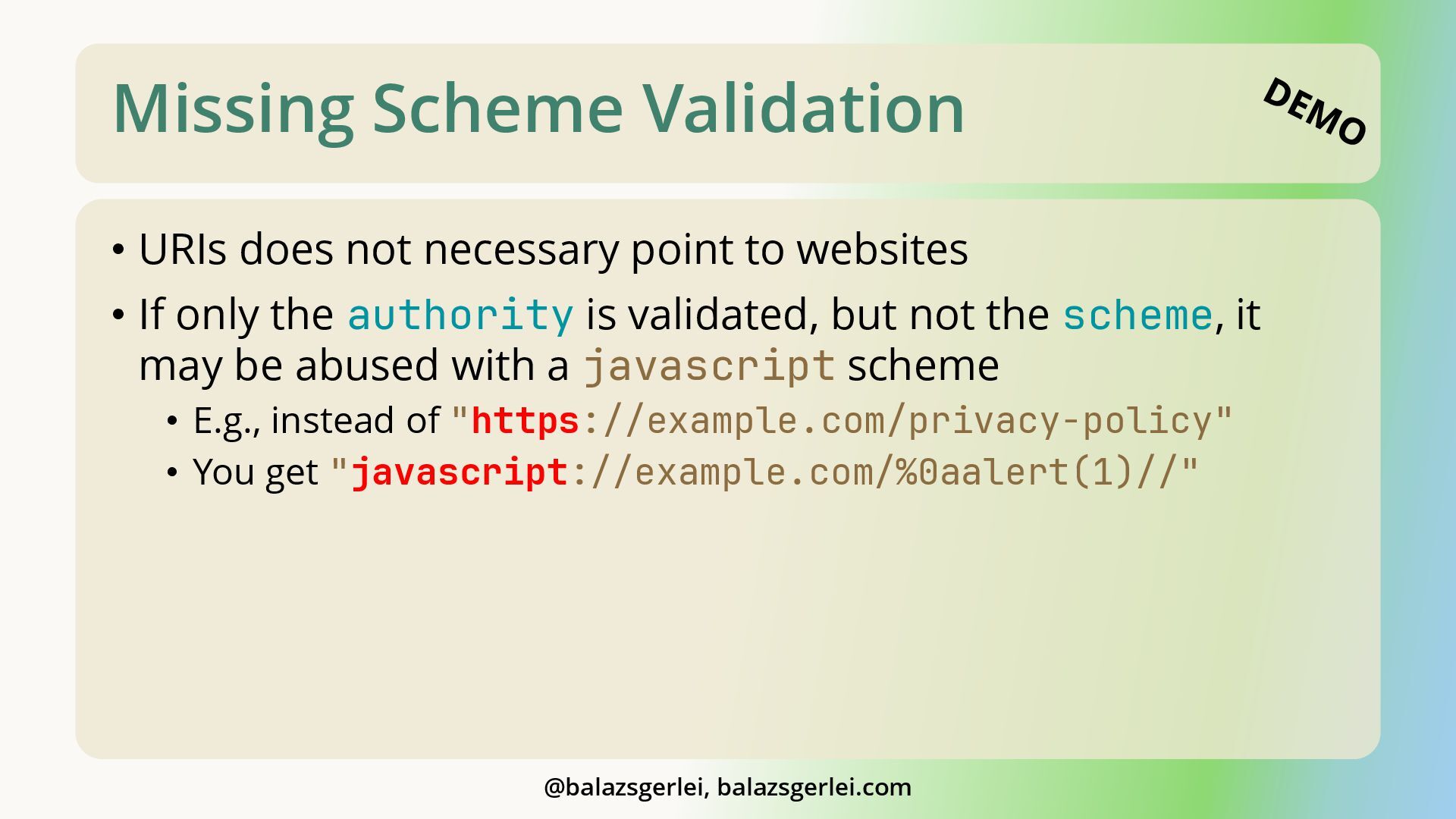 Missing Scheme Validation

DEMO

• URIs does not necessary point to websites

• If only the authority is validated, but not the scheme, it may be abused with a javascript scheme

• E.g., instead of "https://example.com/privacy-policy"

• You get "javascript://example.com/%0aalert(1)//"

@balazsgerlei, balazsgerlei.com